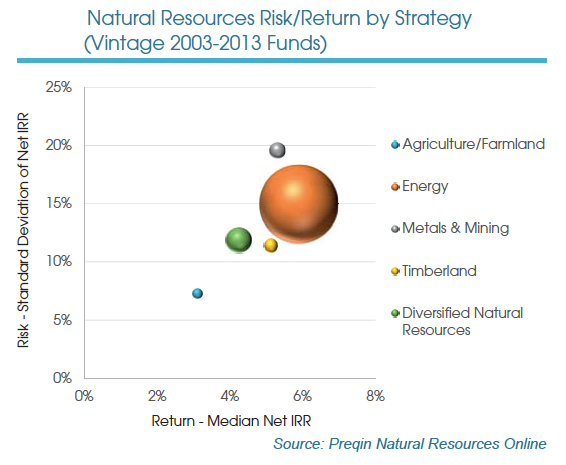 Natural Resources Risk/Return by Strategy
(Vintage 2003-2013 Funds)

Risk - Standard Deviation of Net IRR

25%
20%
15%
10%
5%
0%

0%
2%
4%
6%
8%

Return - Median Net IRR

Agriculture/Farmland
Energy
Metals & Mining
Timberland
Diversified Natural Resources

Source: Preqin Natural Resources Online